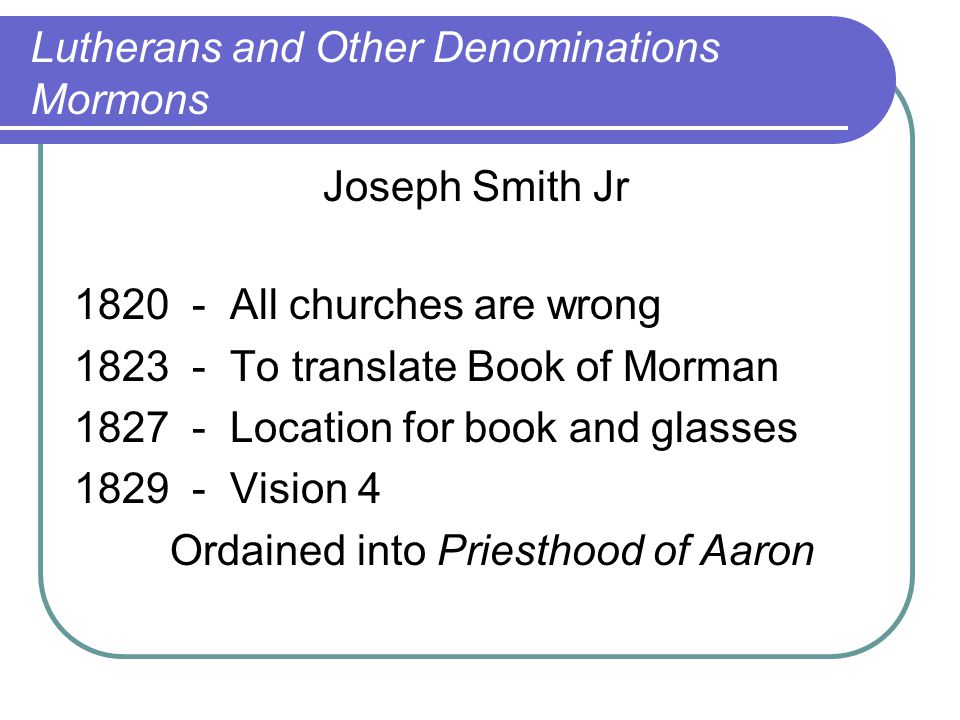 Lutherans and Other Denominations
Mormons

Joseph Smith Jr

1820 - All churches are wrong
1823 - To translate Book of Morman
1827 - Location for book and glasses
1829 - Vision 4
Ordained into Priesthood of Aaron